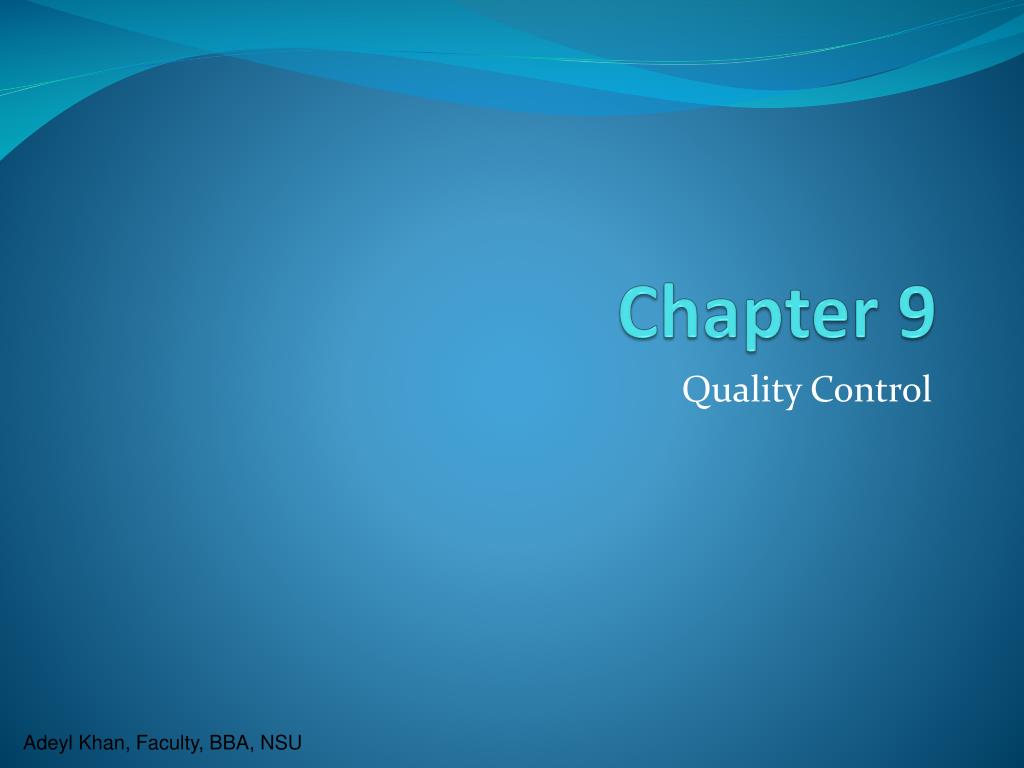 Chapter 9

Quality Control

Adeyl Khan, Faculty, BBA, NSU